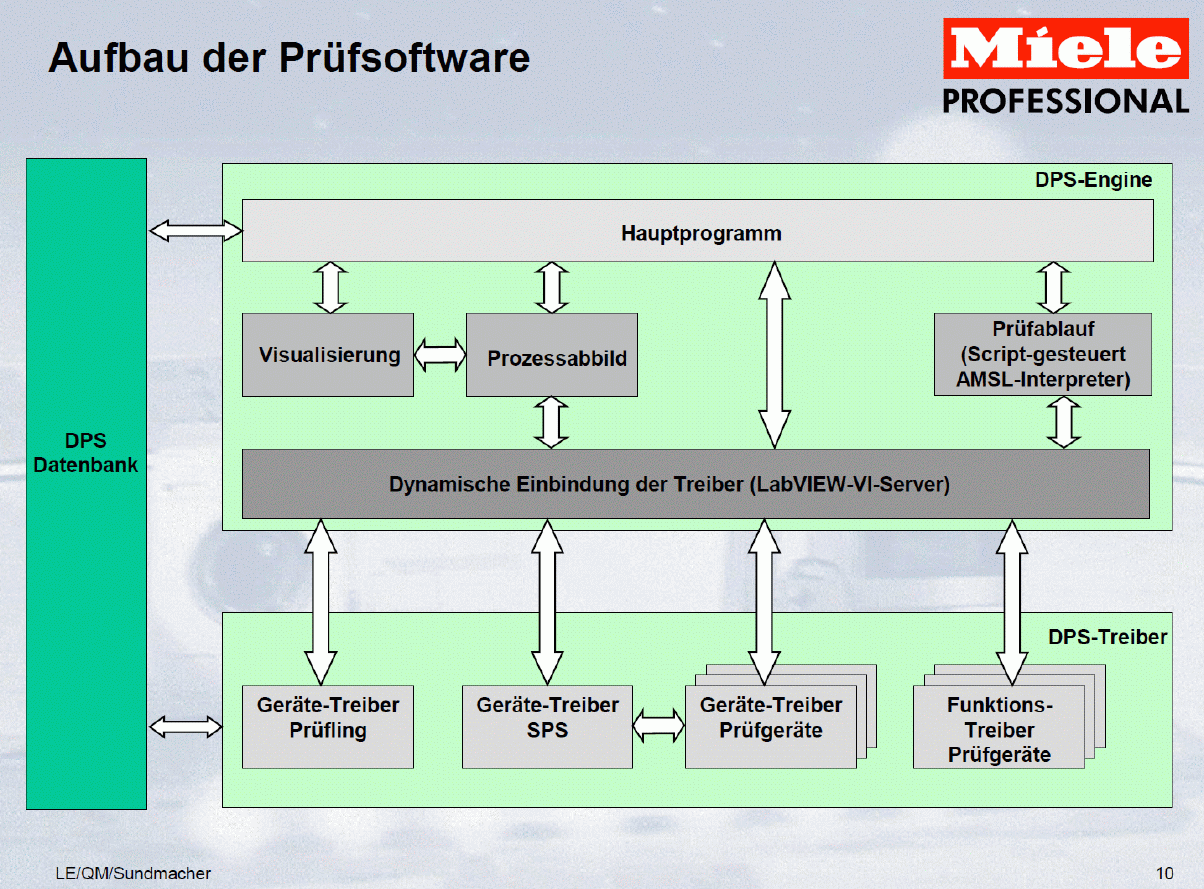 Aufbau der Prüfsoftware

Miele PROFESSIONAL

DPS Datenbank

DPS-Engine

Hauptprogramm

Visualisierung

Prozessabbild

Prüfablauf (Script-gesteuert AMSL-Interpreter)

Dynamische Einbindung der Treiber (LabVIEW-VI-Server)

DPS-Treiber

Geräte-Treiber Prüfling

Geräte-Treiber SPS

Geräte-Treiber Prüfgeräte

Funktions-Treiber Prüfgeräte

LE/QM/Sundmacher

10